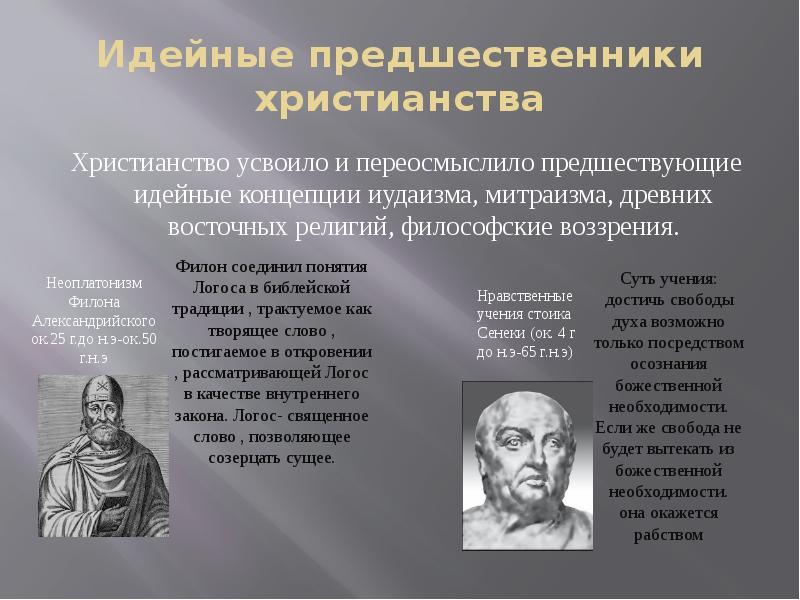 Идейные предшественники христианства

Христианство усвоило и переосмыслило предшествующие идейные концепции иудаизма, митраизма, древних восточных религий, философские воззрения.

Неоплатонизм Филона Александрийского ок.25 г.до н.э-ок.50 г.н.э

Филон соединил понятия Логоса в библейской традиции , трактуемое как творящее слово , постигаемое в откровении , рассматривающей Логос в качестве внутреннего закона. Логос- священное слово , позволяющее созерцать сущее.

Нравственные учения стоика Сенеки (ок. 4 г до н.э-65 г.н.э)

Суть учения: достичь свободы духа возможно только посредством осознания божественной необходимости. Если же свобода не будет вытекать из божественной необходимости. она окажется рабством